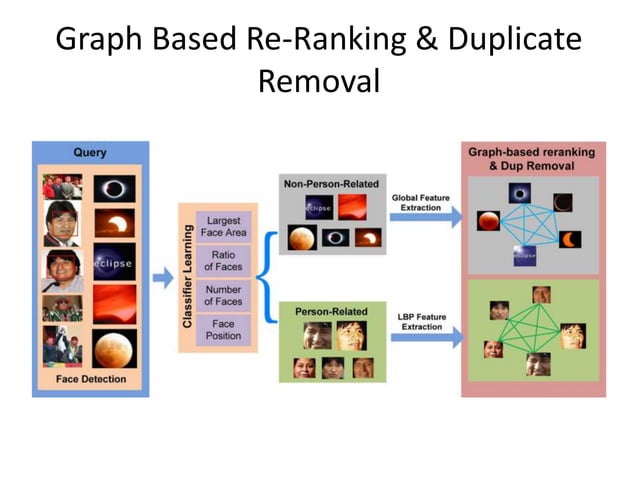 Graph Based Re-Ranking & Duplicate Removal

Query

eclipse

Face Detection

Classifier Learning

Largest Face Area

Ratio of Faces

Number of Faces

Face Position

Non-Person-Related

eclipse

Person-Related

Global Feature Extraction

LBP Feature Extraction

Graph-based reranking & Dup Removal

eclipse